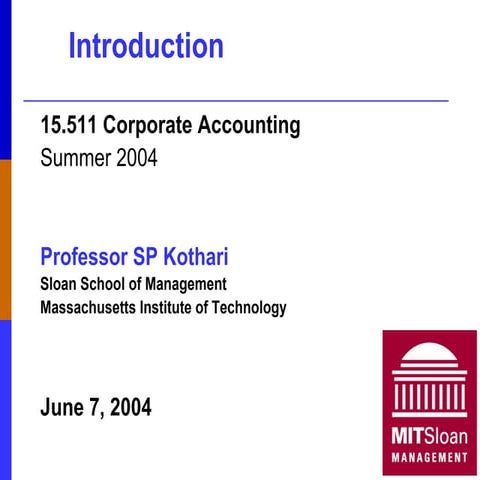 Introduction

15.511 Corporate Accounting
Summer 2004

Professor SP Kothari
Sloan School of Management
Massachusetts Institute of Technology

June 7, 2004

MITSloan
MANAGEMENT